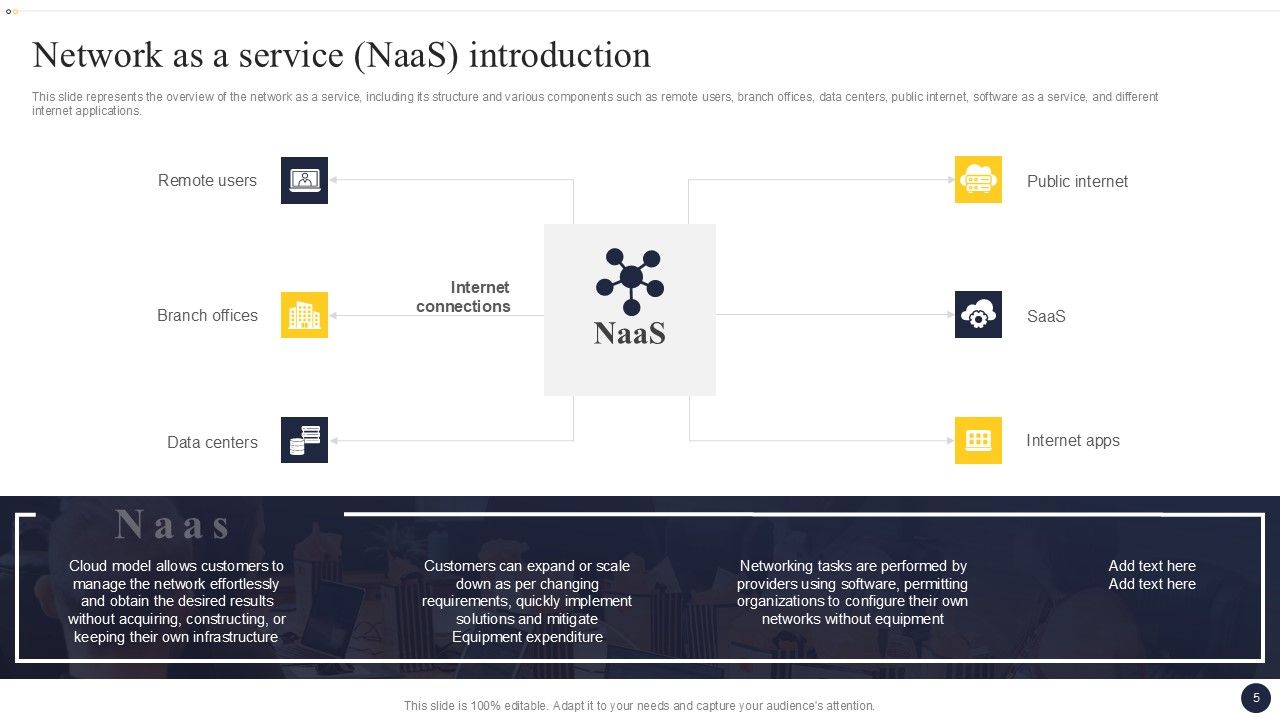 Network as a service (NaaS) introduction

This slide represents the overview of the network as a service, including its structure and various components such as remote users, branch offices, data centers, public internet, software as a service, and different internet applications.

Remote users

Branch offices

Data centers

Internet connections

NaaS

Public internet

SaaS

Internet apps

Naas

Cloud model allows customers to manage the network effortlessly and obtain the desired results without acquiring, constructing, or keeping their own infrastructure

Customers can expand or scale down as per changing requirements, quickly implement solutions and mitigate Equipment expenditure

Networking tasks are performed by providers using software, permitting organizations to configure their own networks without equipment

Add text here
Add text here

This slide is 100% editable. Adapt it to your needs and capture your audience's attention.

5